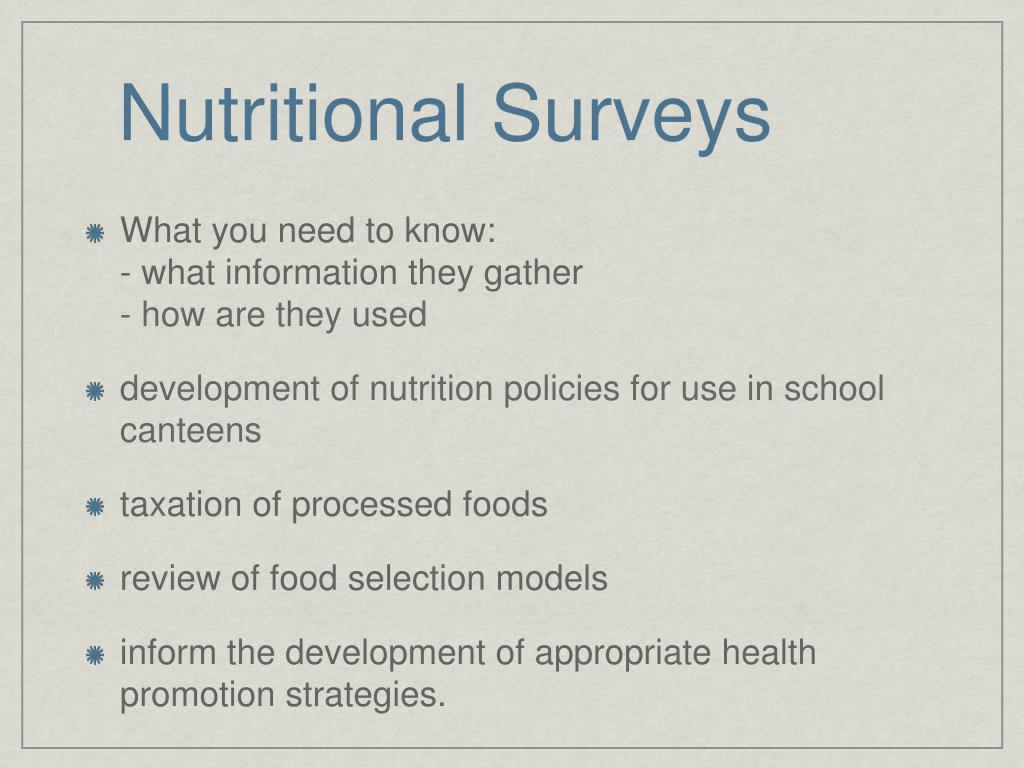 Nutritional Surveys

What you need to know:
- what information they gather
- how are they used

development of nutrition policies for use in school canteens

taxation of processed foods

review of food selection models

inform the development of appropriate health promotion strategies.